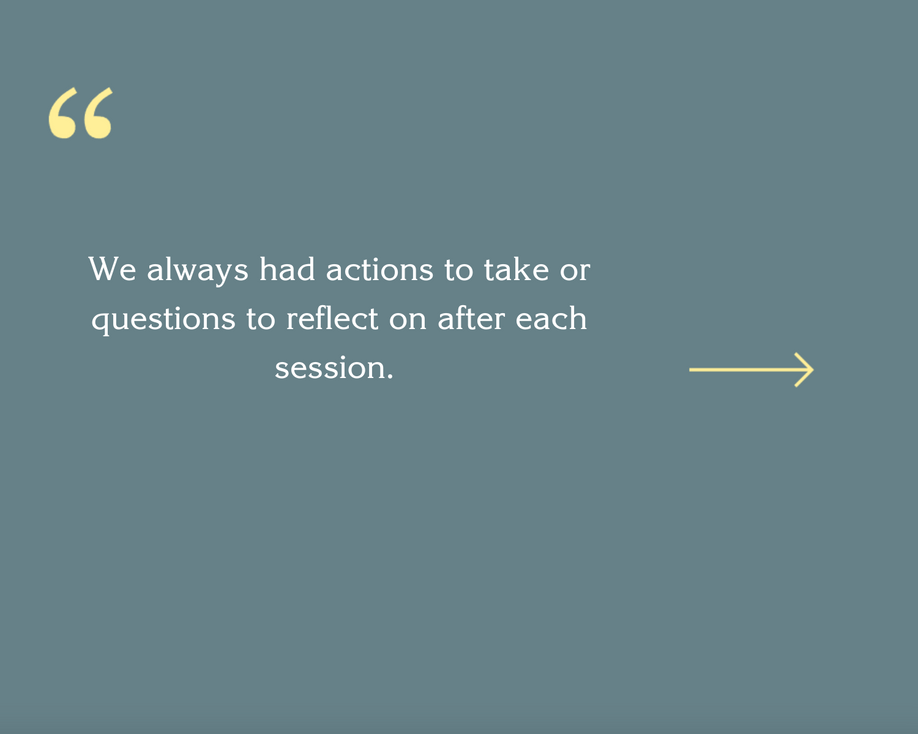 “

We always had actions to take or questions to reflect on after each session.